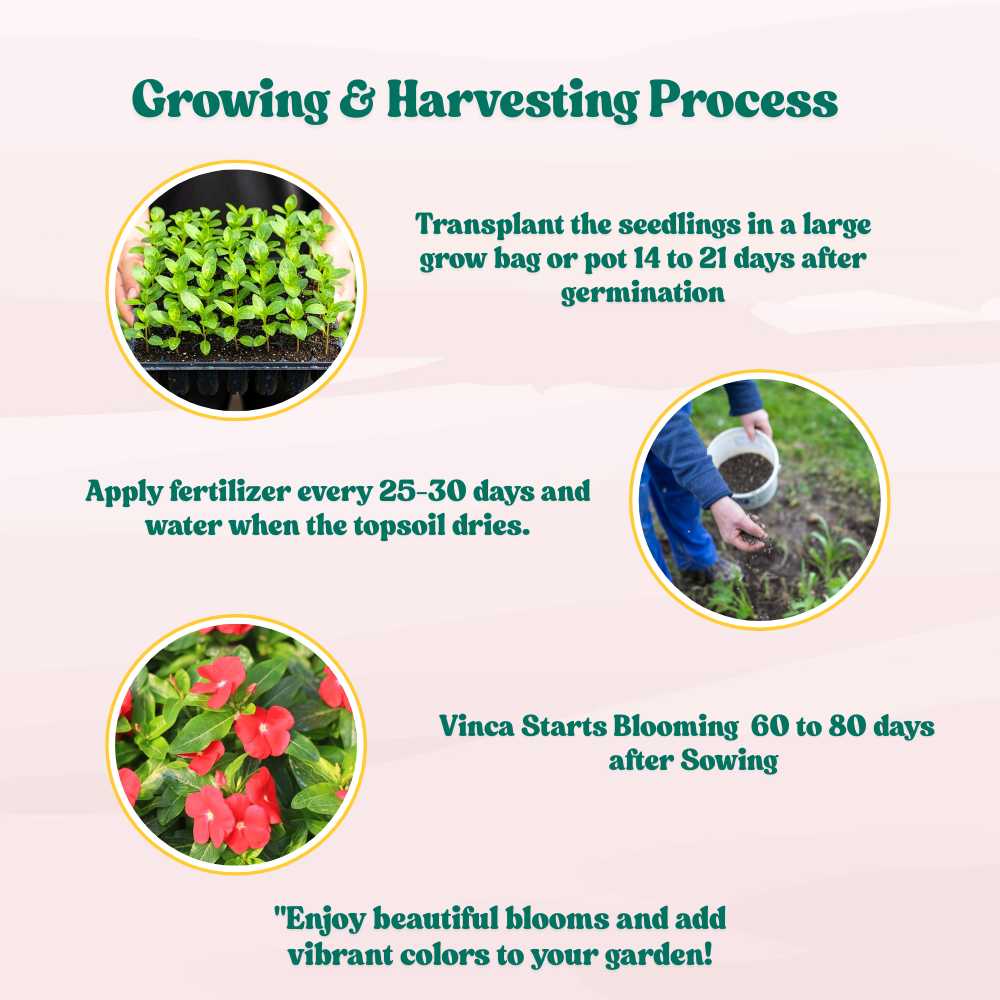 Growing & Harvesting Process

Transplant the seedlings in a large grow bag or pot 14 to 21 days after germination

Apply fertilizer every 25-30 days and water when the topsoil dries.

Vinca Starts Blooming 60 to 80 days after Sowing

"Enjoy beautiful blooms and add vibrant colors to your garden!